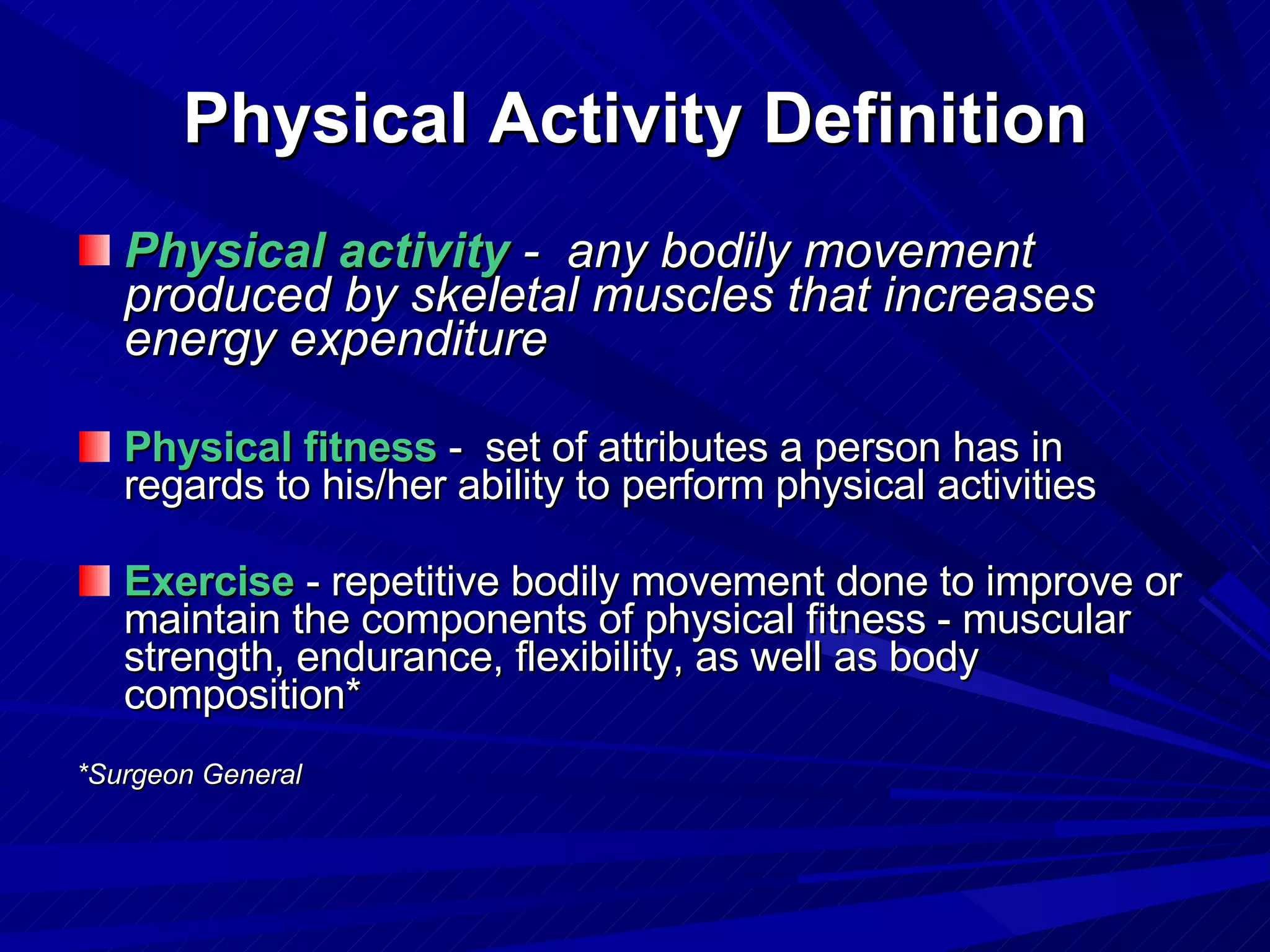 Physical Activity Definition

Physical activity - any bodily movement produced by skeletal muscles that increases energy expenditure

Physical fitness - set of attributes a person has in regards to his/her ability to perform physical activities

Exercise - repetitive bodily movement done to improve or maintain the components of physical fitness - muscular strength, endurance, flexibility, as well as body composition*

*Surgeon General